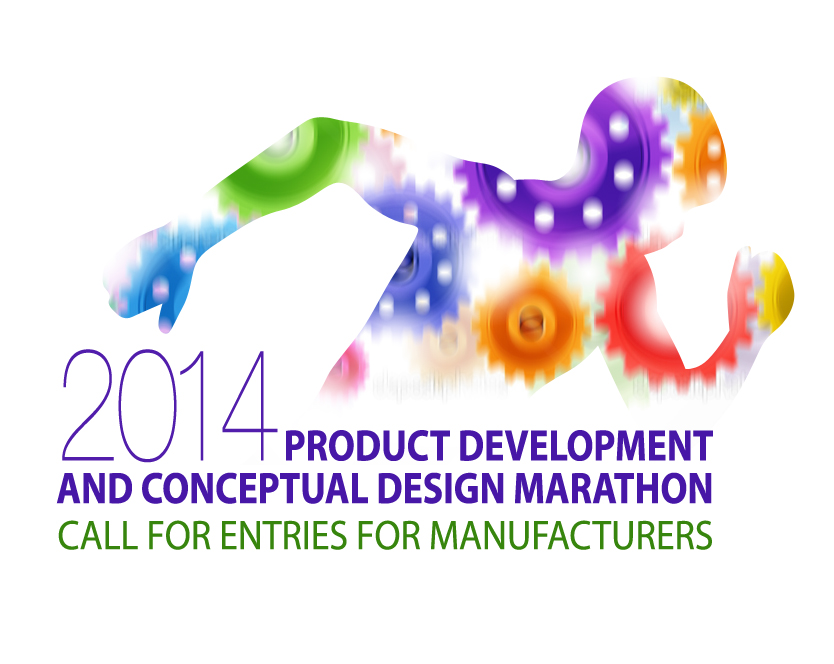 2014 PRODUCT DEVELOPMENT AND CONCEPTUAL DESIGN MARATHON
CALL FOR ENTRIES FOR MANUFACTURERS